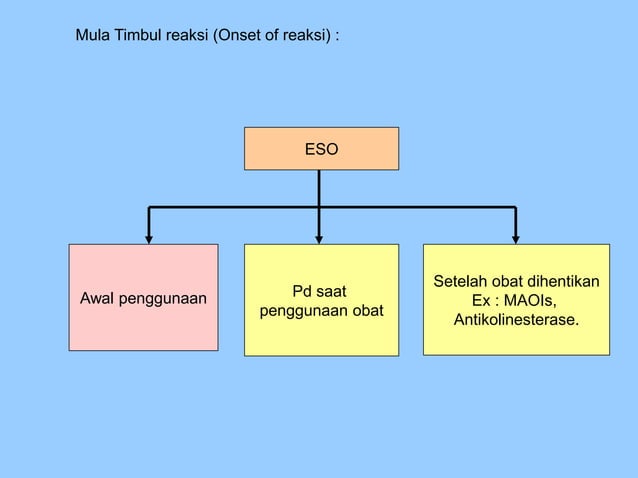 Mula Timbul reaksi (Onset of reaksi) :

ESO

Awal penggunaan

Pd saat penggunaan obat

Setelah obat dihentikan
Ex : MAOIs, Antikolinesterase.